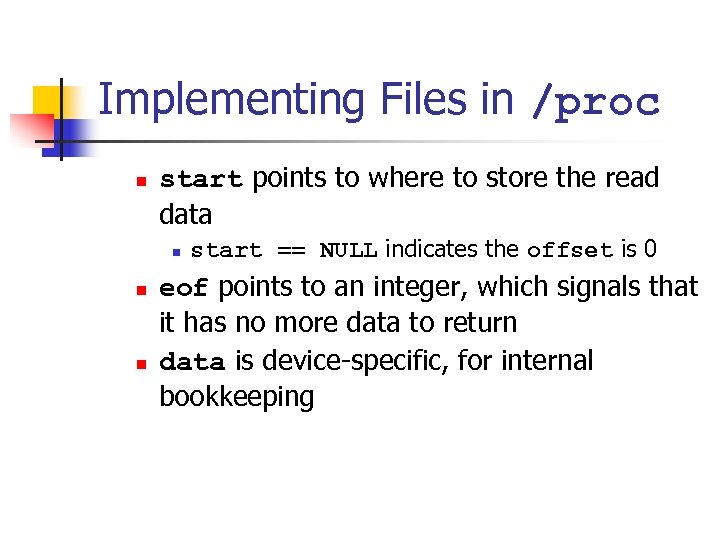 Implementing Files in /proc

start points to where to store the read data

start == NULL indicates the offset is 0

eof points to an integer, which signals that it has no more data to return

data is device-specific, for internal bookkeeping